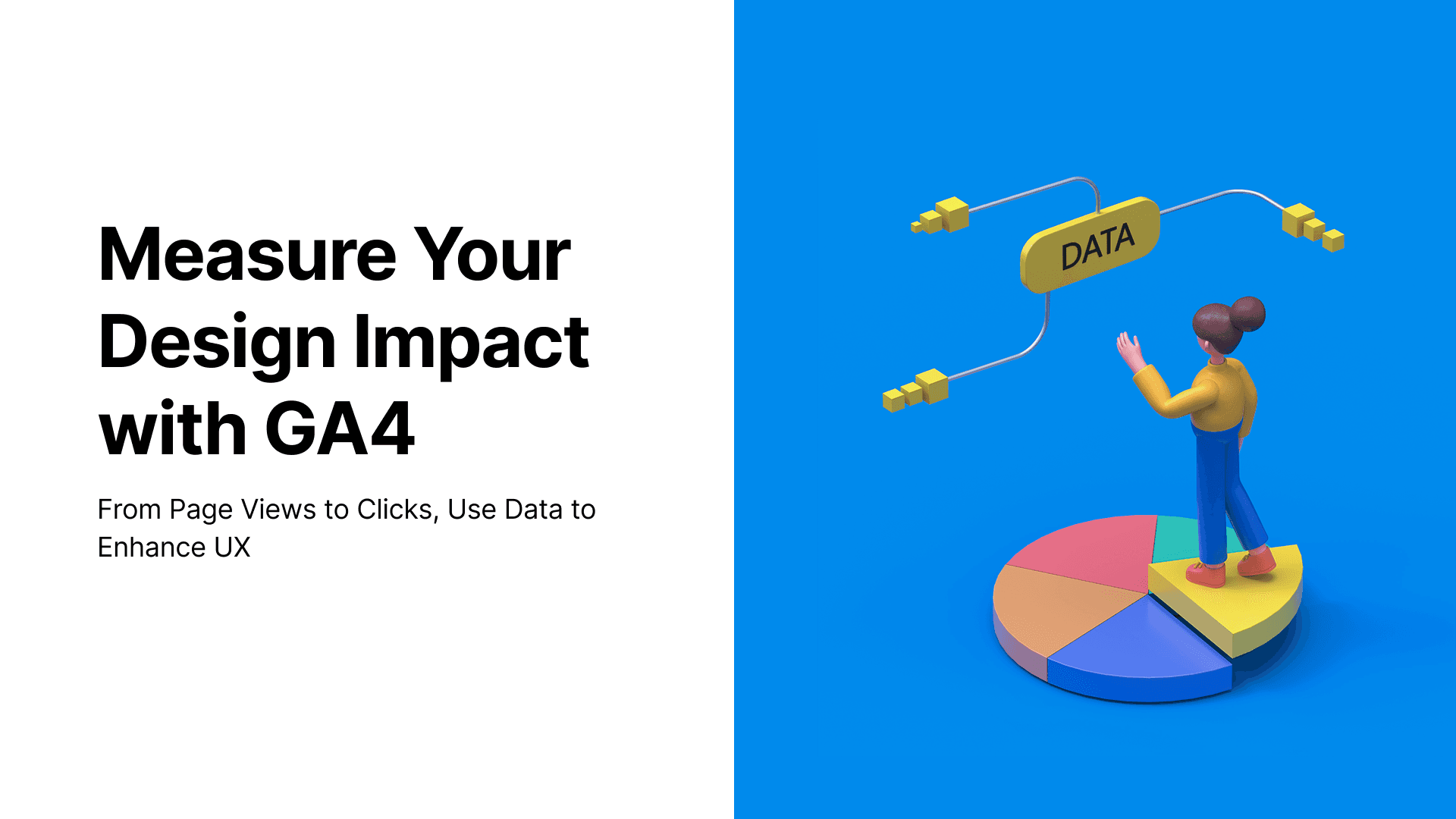 Measure Your Design Impact with GA4

From Page Views to Clicks, Use Data to Enhance UX

DATA